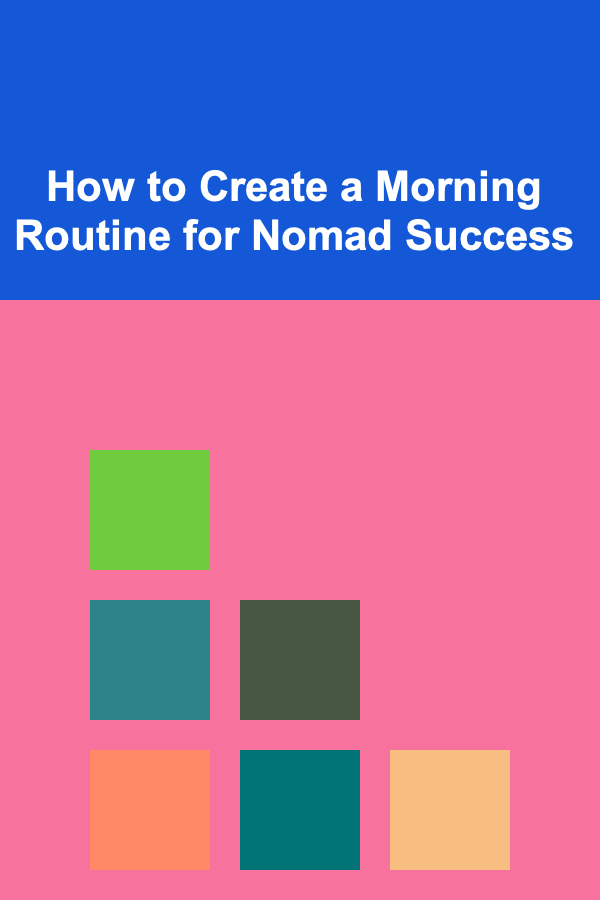 How to Create a Morning Routine for Nomad Success